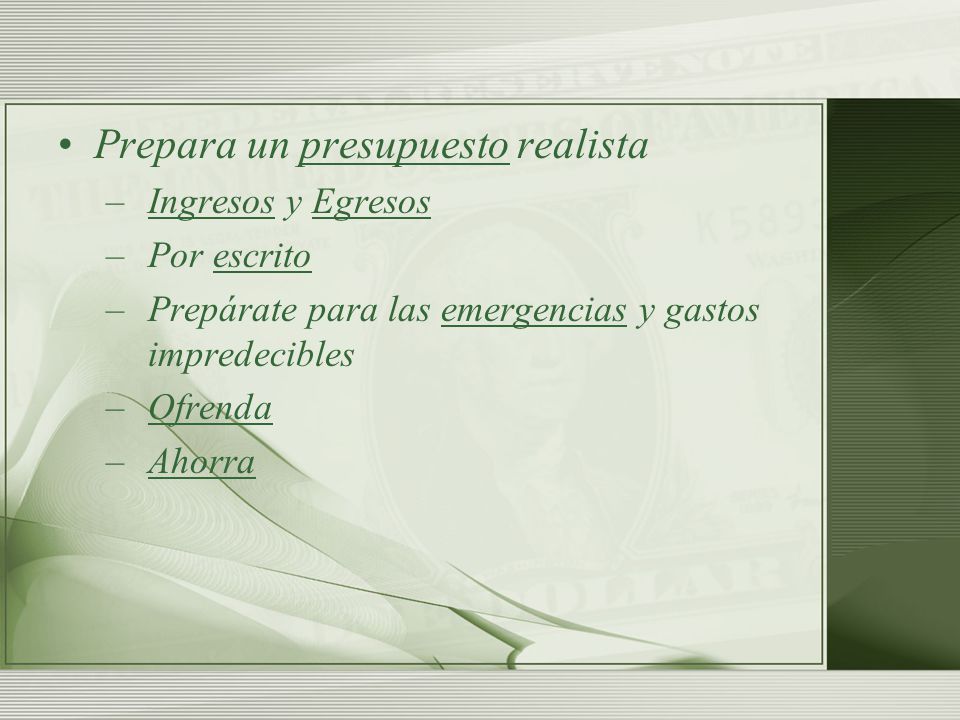 • Prepara un presupuesto realista
– Ingresos y Egresos
– Por escrito
– Prepárate para las emergencias y gastos impredecibles
– Ofrenda
– Ahorra